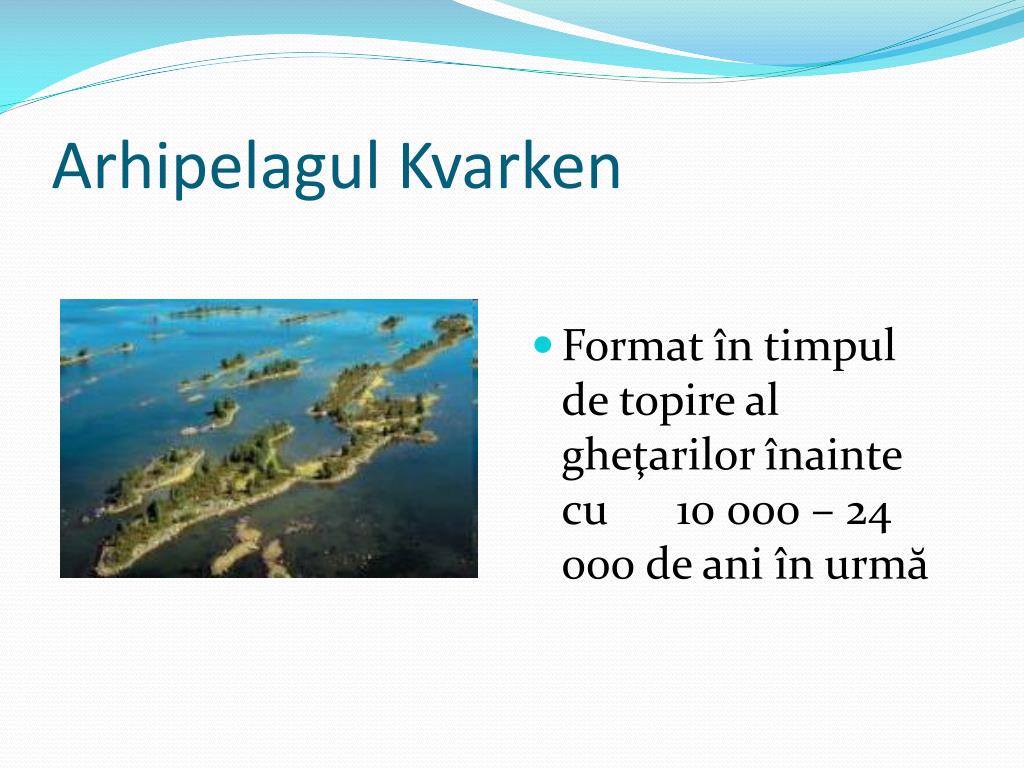 Arhipelagul Kvarken

Format în timpul de topire al gheţarilor înainte cu 10 000 – 24 000 de ani în urmă